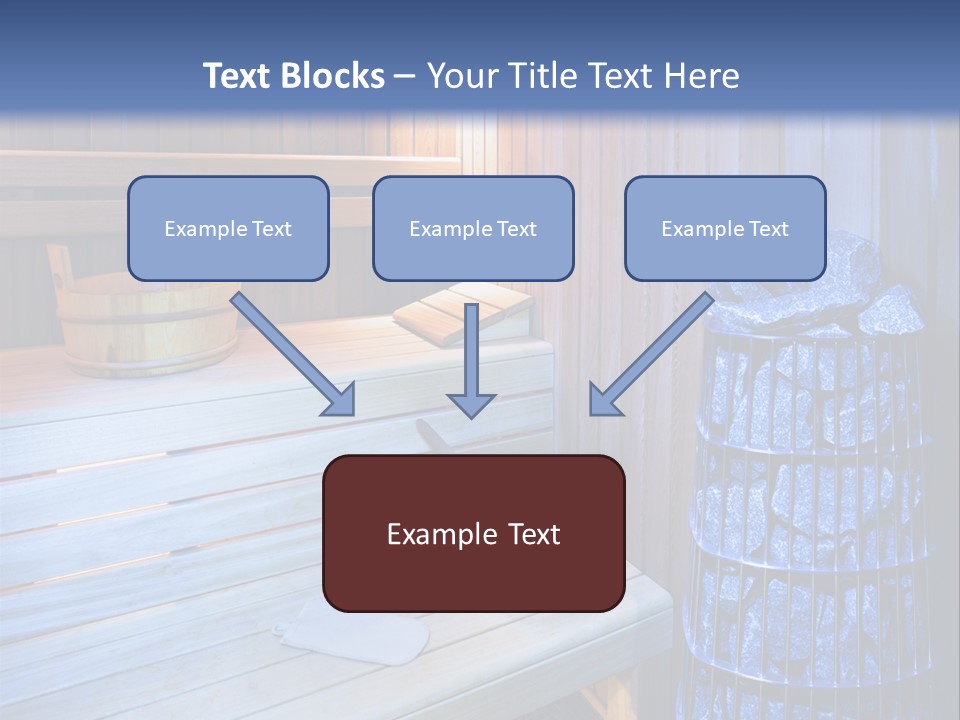 Text Blocks – Your Title Text Here

Example Text

Example Text

Example Text

Example Text